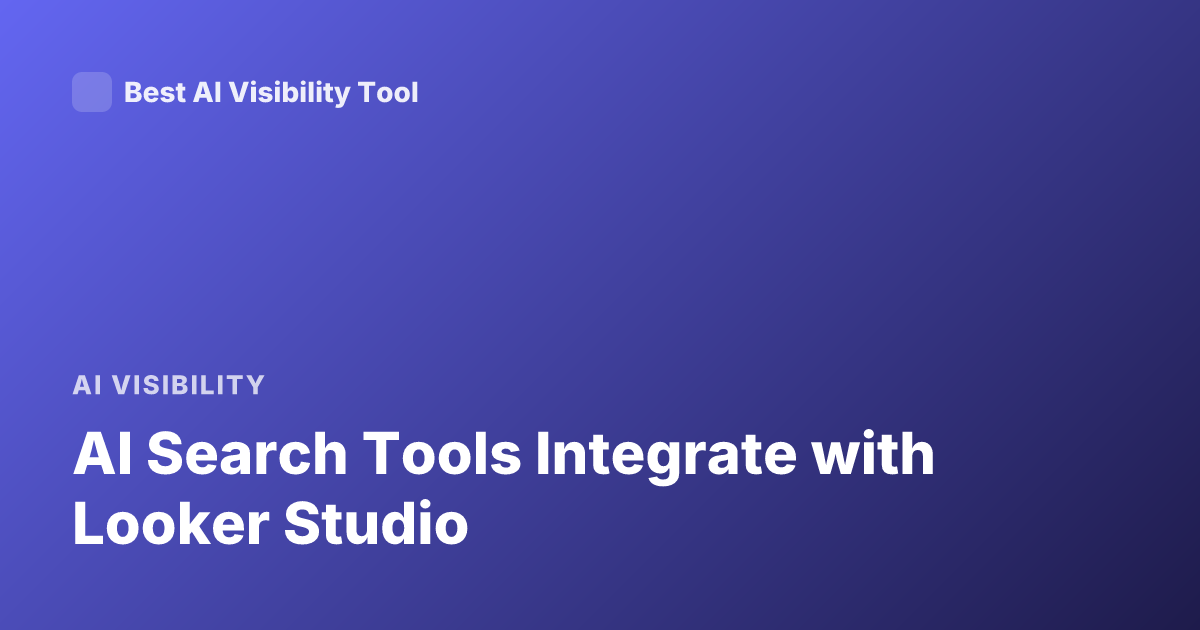 Best AI Visibility Tool

AI VISIBILITY

AI Search Tools Integrate with Looker Studio